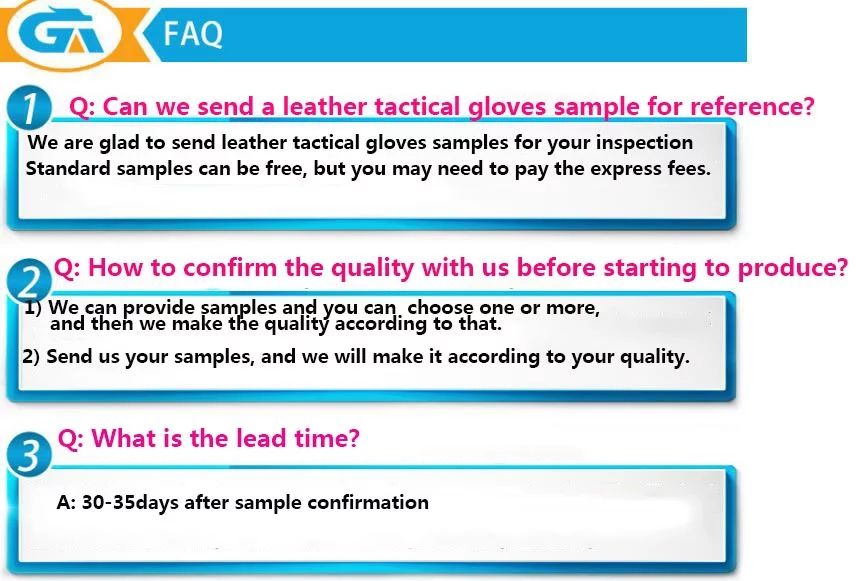 GA

FAQ

1 Q: Can we send a leather tactical gloves sample for reference?

We are glad to send leather tactical gloves samples for your inspection
Standard samples can be free, but you may need to pay the express fees.

2 Q: How to confirm the quality with us before starting to produce?

1) We can provide samples and you can choose one or more, and then we make the quality according to that.

2) Send us your samples, and we will make it according to your quality.

3 Q: What is the lead time?

A: 30-35days after sample confirmation